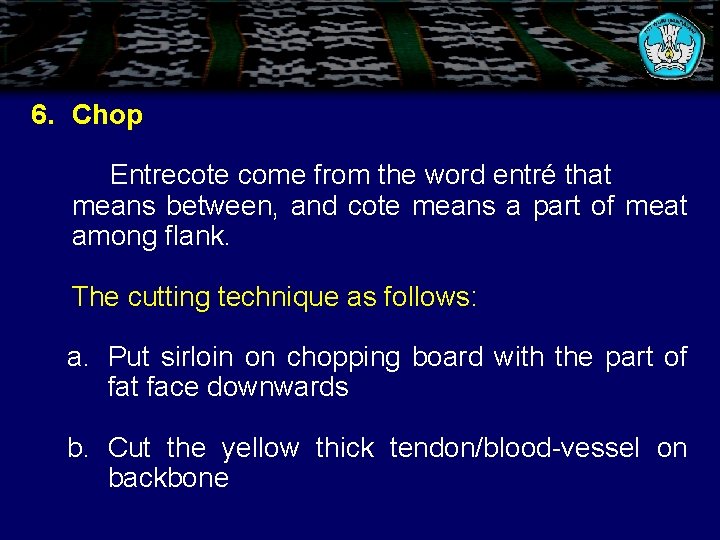 6. Chop

Entrecote come from the word entré that means between, and cote means a part of meat among flank.

The cutting technique as follows:

a. Put sirloin on chopping board with the part of fat face downwards

b. Cut the yellow thick tendon/blood-vessel on backbone